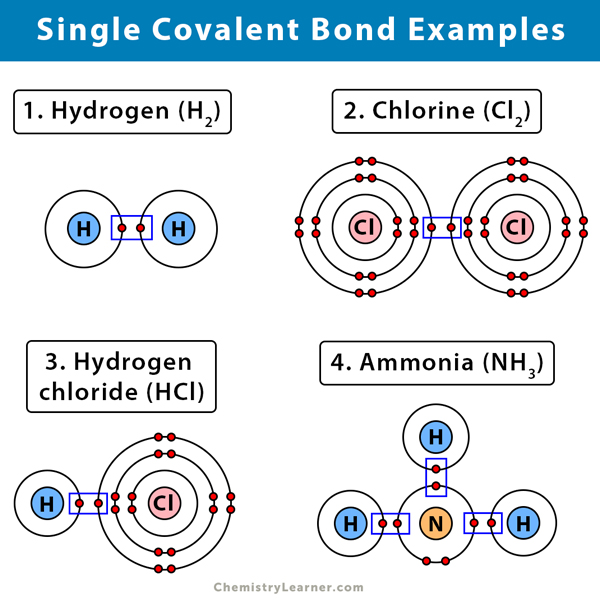 Single Covalent Bond Examples

1. Hydrogen ($H_2$)

H H

2. Chlorine ($Cl_2$)

Cl Cl

3. Hydrogen chloride (HCl)

H Cl

4. Ammonia ($NH_3$)

H H N H

ChemistryLearner.com